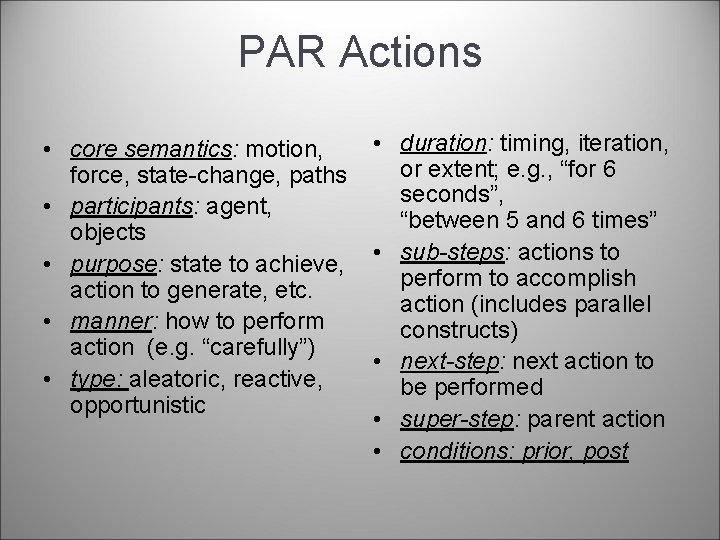 PAR Actions

• core semantics: motion, force, state-change, paths
• participants: agent, objects
• purpose: state to achieve, action to generate, etc.
• manner: how to perform action (e.g. “carefully”)
• type: aleatoric, reactive, opportunistic

• duration: timing, iteration, or extent; e.g., “for 6 seconds”, “between 5 and 6 times”
• sub-steps: actions to perform to accomplish action (includes parallel constructs)
• next-step: next action to be performed
• super-step: parent action
• conditions: prior, post